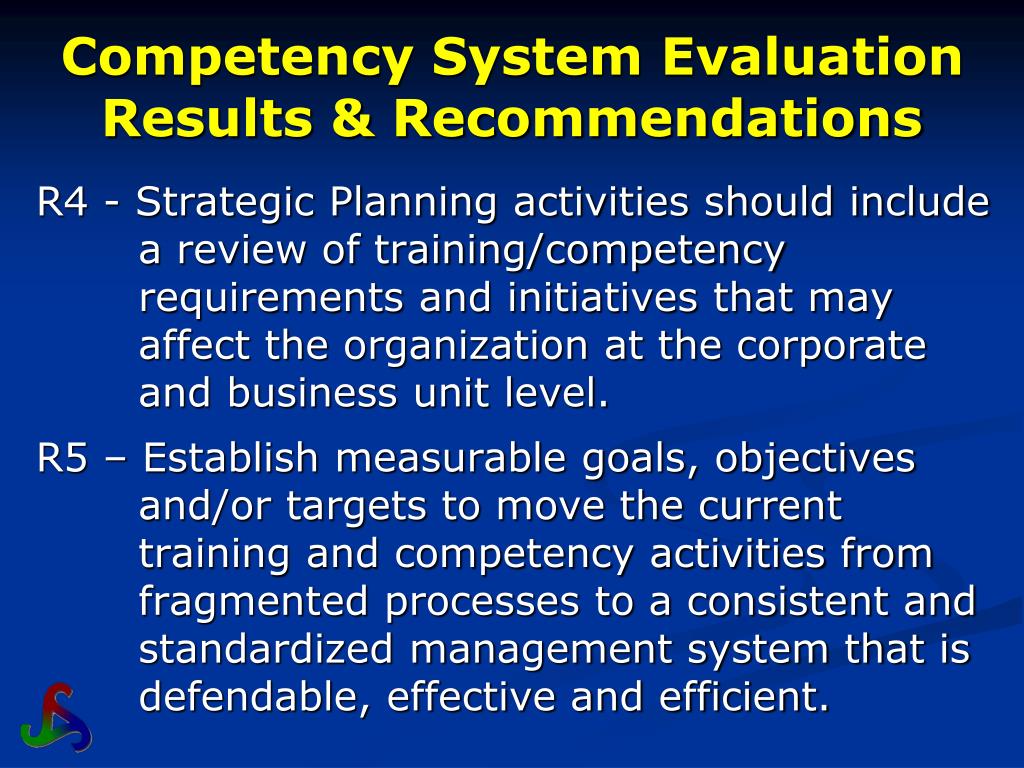 Competency System Evaluation Results & Recommendations

R4 - Strategic Planning activities should include a review of training/competency requirements and initiatives that may affect the organization at the corporate and business unit level.

R5 – Establish measurable goals, objectives and/or targets to move the current training and competency activities from fragmented processes to a consistent and standardized management system that is defendable, effective and efficient.